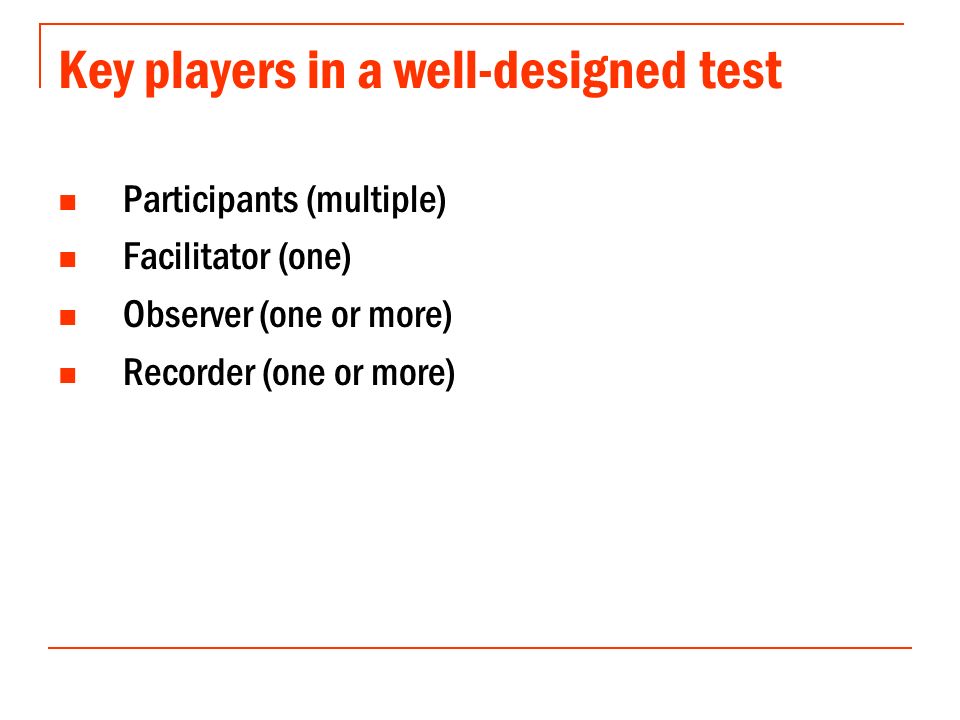 Key players in a well-designed test

- Participants (multiple)
- Facilitator (one)
- Observer (one or more)
- Recorder (one or more)